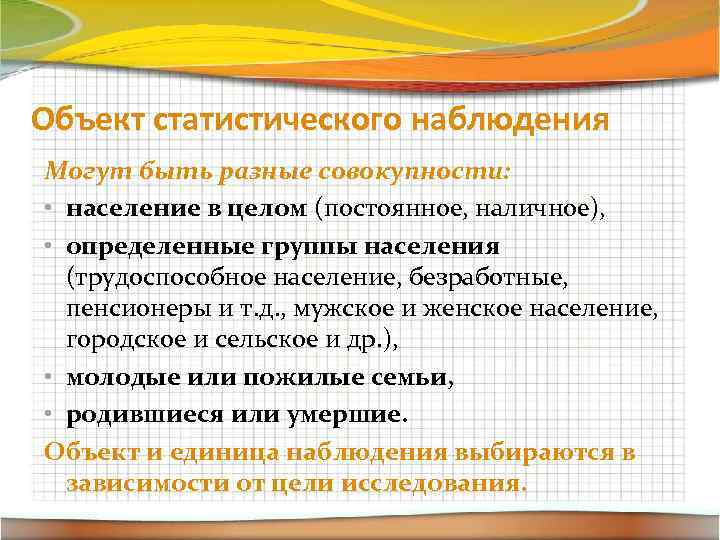 Объект статистического наблюдения

Могут быть разные совокупности:

• население в целом (постоянное, наличное),

• определенные группы населения (трудоспособное население, безработные, пенсионеры и т.д., мужское и женское население, городское и сельское и др.),

• молодые или пожилые семьи,

• родившиеся или умершие.

Объект и единица наблюдения выбираются в зависимости от цели исследования.